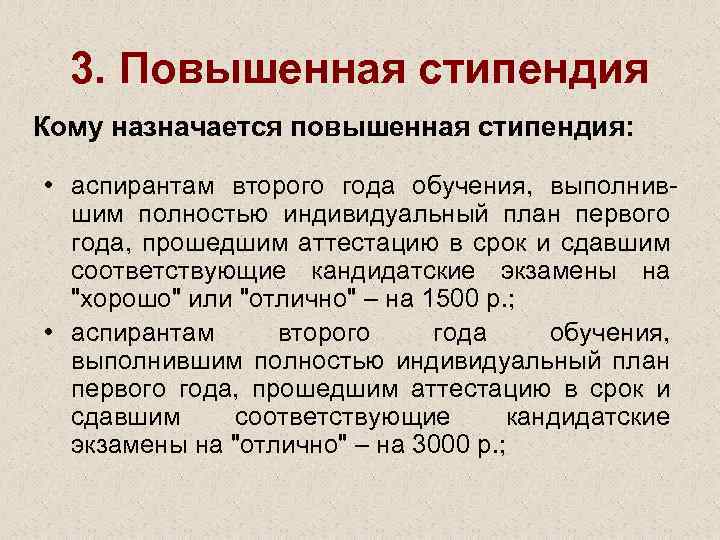 3. Повышенная стипендия

Кому назначается повышенная стипендия:

• аспирантам второго года обучения, выполнившим полностью индивидуальный план первого года, прошедшим аттестацию в срок и сдавшим соответствующие кандидатские экзамены на "хорошо" или "отлично" – на 1500 р.;

• аспирантам второго года обучения, выполнившим полностью индивидуальный план первого года, прошедшим аттестацию в срок и сдавшим соответствующие кандидатские экзамены на "отлично" – на 3000 р.;